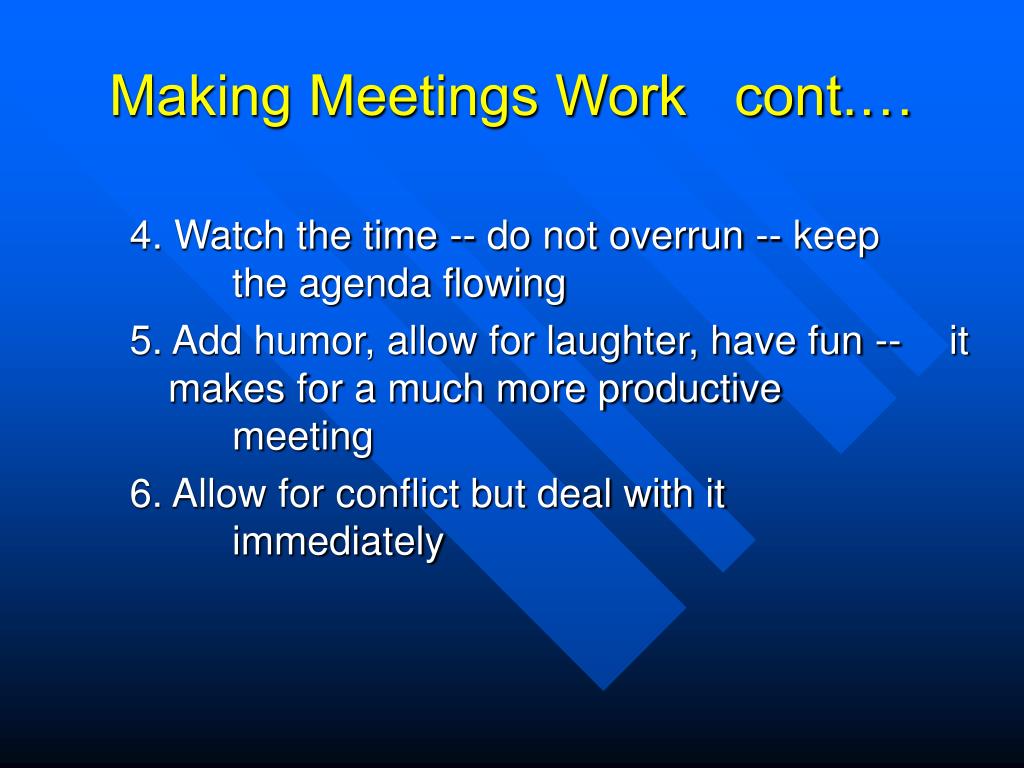 Making Meetings Work cont.…

4. Watch the time -- do not overrun -- keep the agenda flowing

5. Add humor, allow for laughter, have fun -- it makes for a much more productive meeting

6. Allow for conflict but deal with it immediately